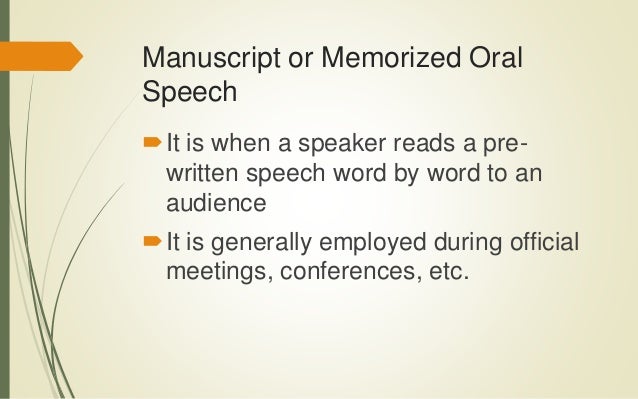 Manuscript or Memorized Oral Speech

It is when a speaker reads a pre-written speech word by word to an audience

It is generally employed during official meetings, conferences, etc.